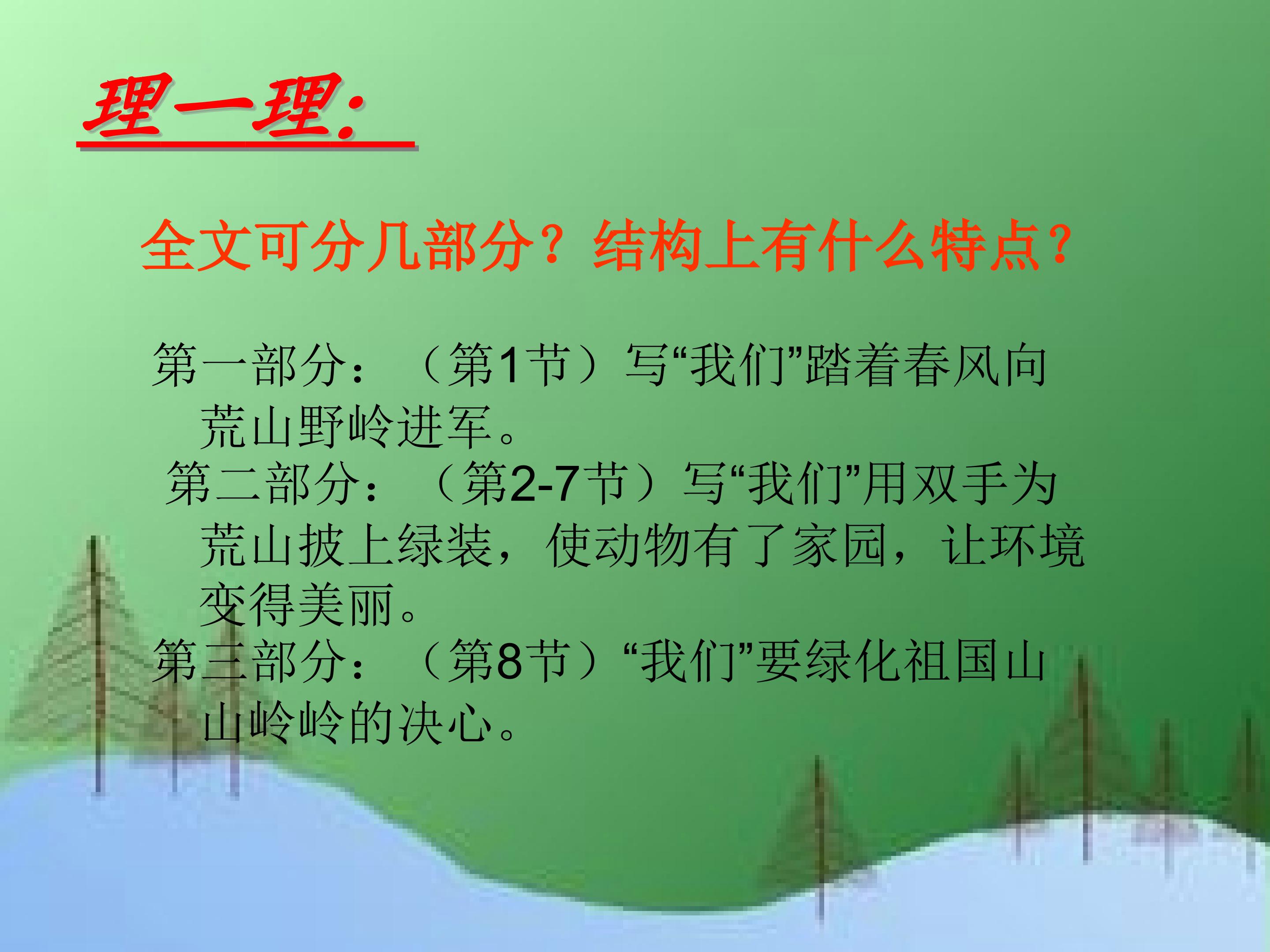 理一理:

全文可分几部分？结构上有什么特点？

第一部分：（第1节）写“我们”踏着春风向荒山野岭进军。

第二部分：（第2-7节）写“我们”用双手为荒山披上绿装，使动物有了家园，让环境变得美丽。

第三部分：（第8节）“我们”要绿化祖国山山岭岭的决心。